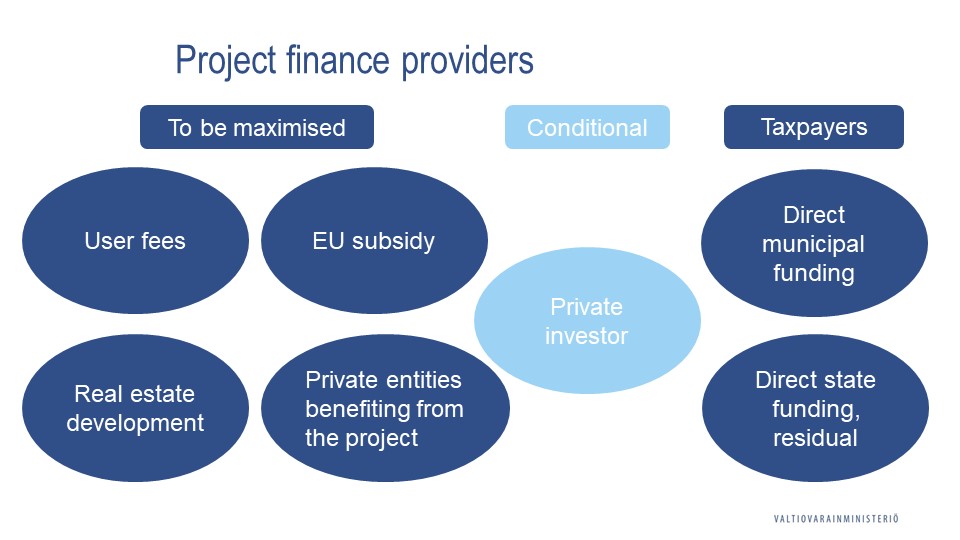 Project finance providers

To be maximised

Conditional

Taxpayers

User fees

EU subsidy

Direct municipal funding

Private investor

Real estate development

Private entities benefiting from the project

Direct state funding, residual

VALTIOVARAINMINISTERIÖ